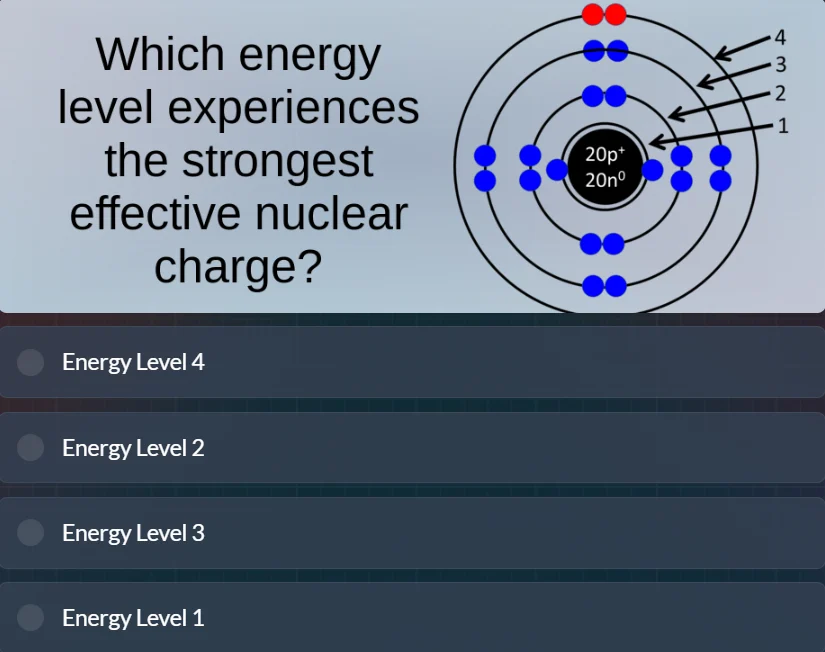 Which energy level experiences the strongest effective nuclear charge?

4
3
2
1

$20p^+$
$20n^0$

Energy Level 4

Energy Level 2

Energy Level 3

Energy Level 1